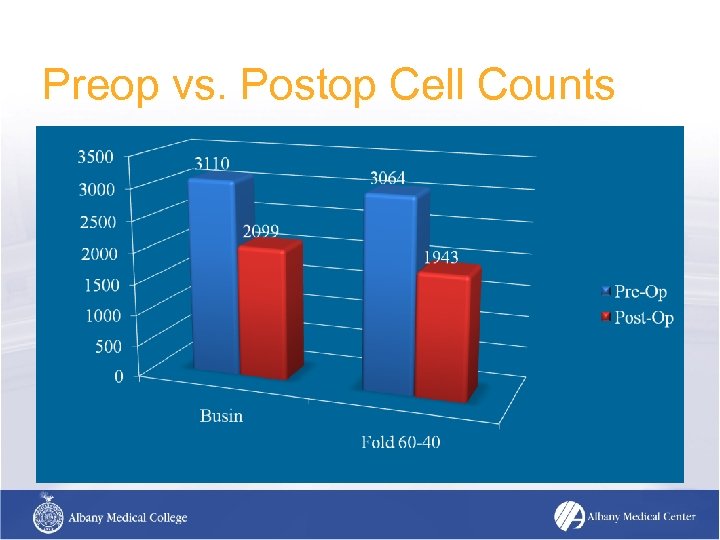 Preop vs. Postop Cell Counts

3500
3000
2500
2000
1500
1000
500
0

3110
2099
3064
1943

Busin
Fold 60-40

Pre-Op
Post-Op

Albany Medical College
Albany Medical Center